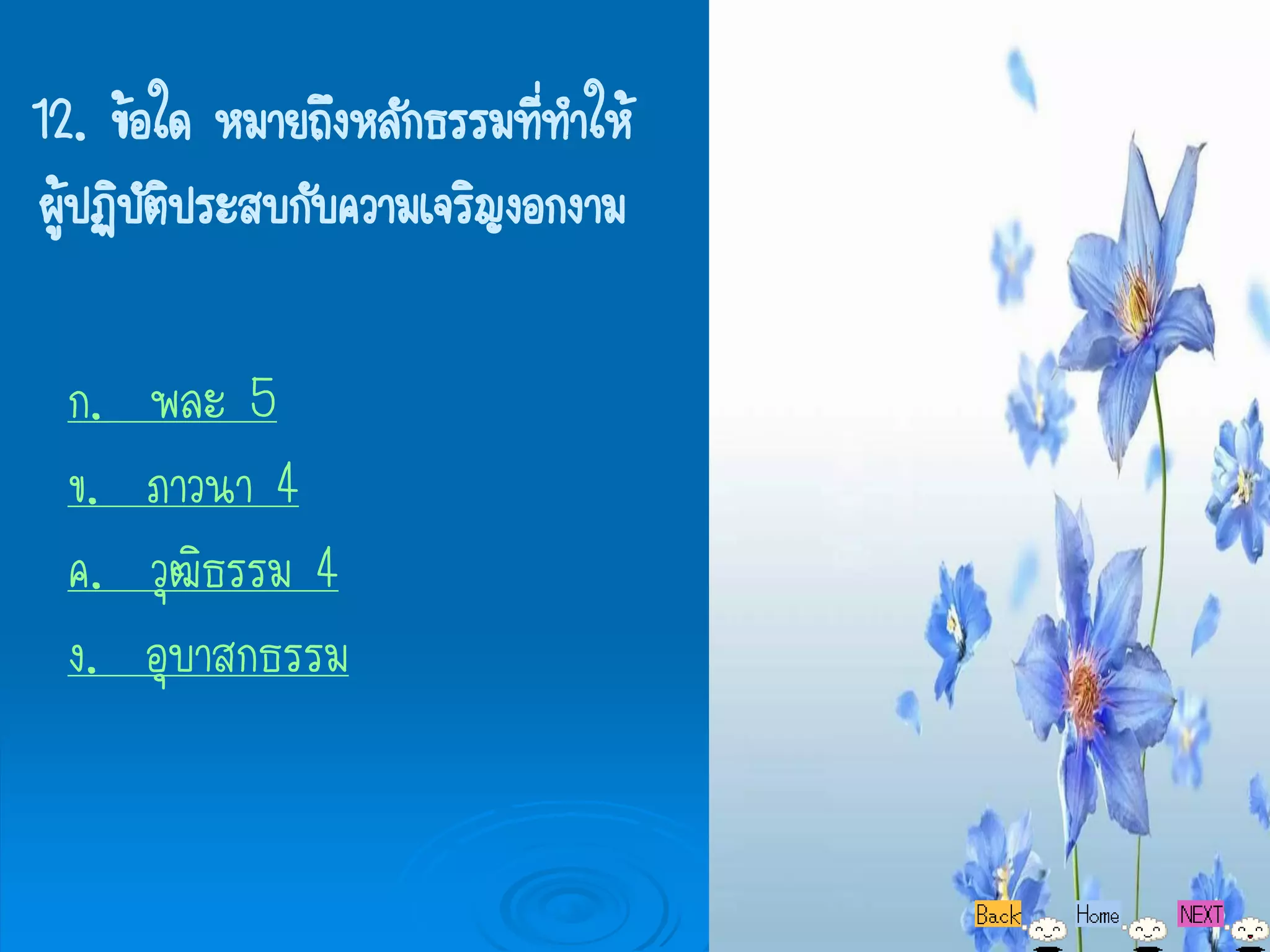 12. ข้อใด หมายถึงหลักธรรมที่ทำให้ผู้ปฏิบัติประสบกับความเจริญงอกงาม

ก. พละ 5

ข. ภาวนา 4

ค. วุฒิธรรม 4

ง. อุบาสกธรรม

Back Home NEXT